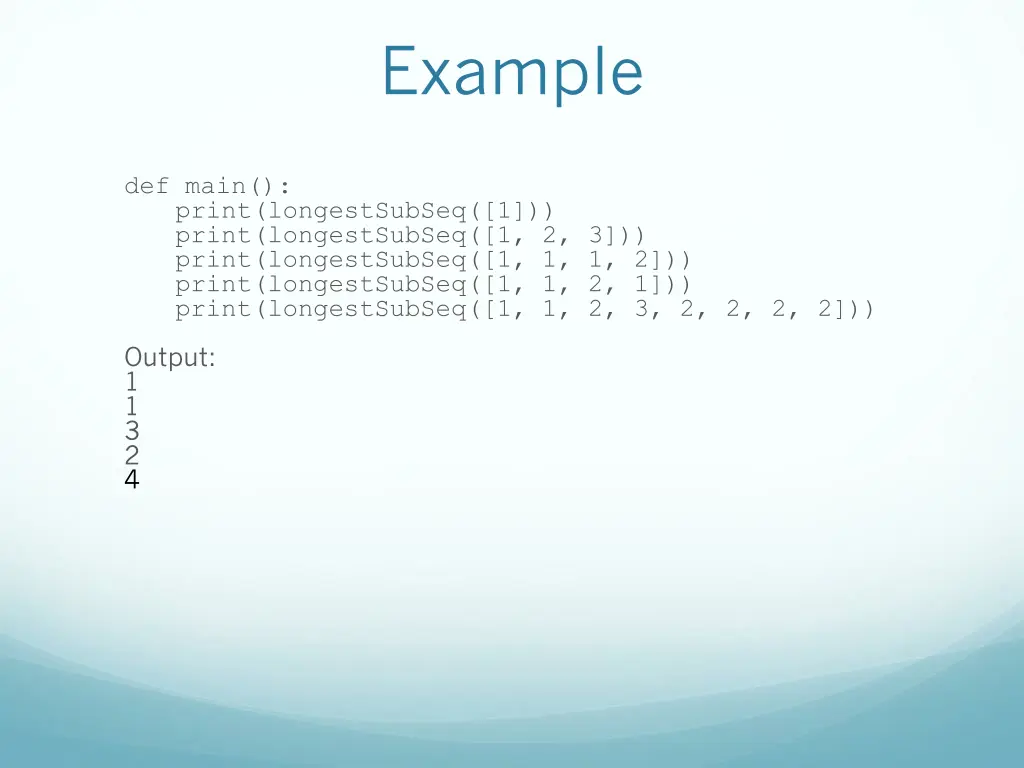 Example

def main():
    print(longestSubSeq([1]))
    print(longestSubSeq([1, 2, 3]))
    print(longestSubSeq([1, 1, 1, 2]))
    print(longestSubSeq([1, 1, 2, 1]))
    print(longestSubSeq([1, 1, 2, 3, 2, 2, 2, 2]))

Output:
1
1
3
2
4